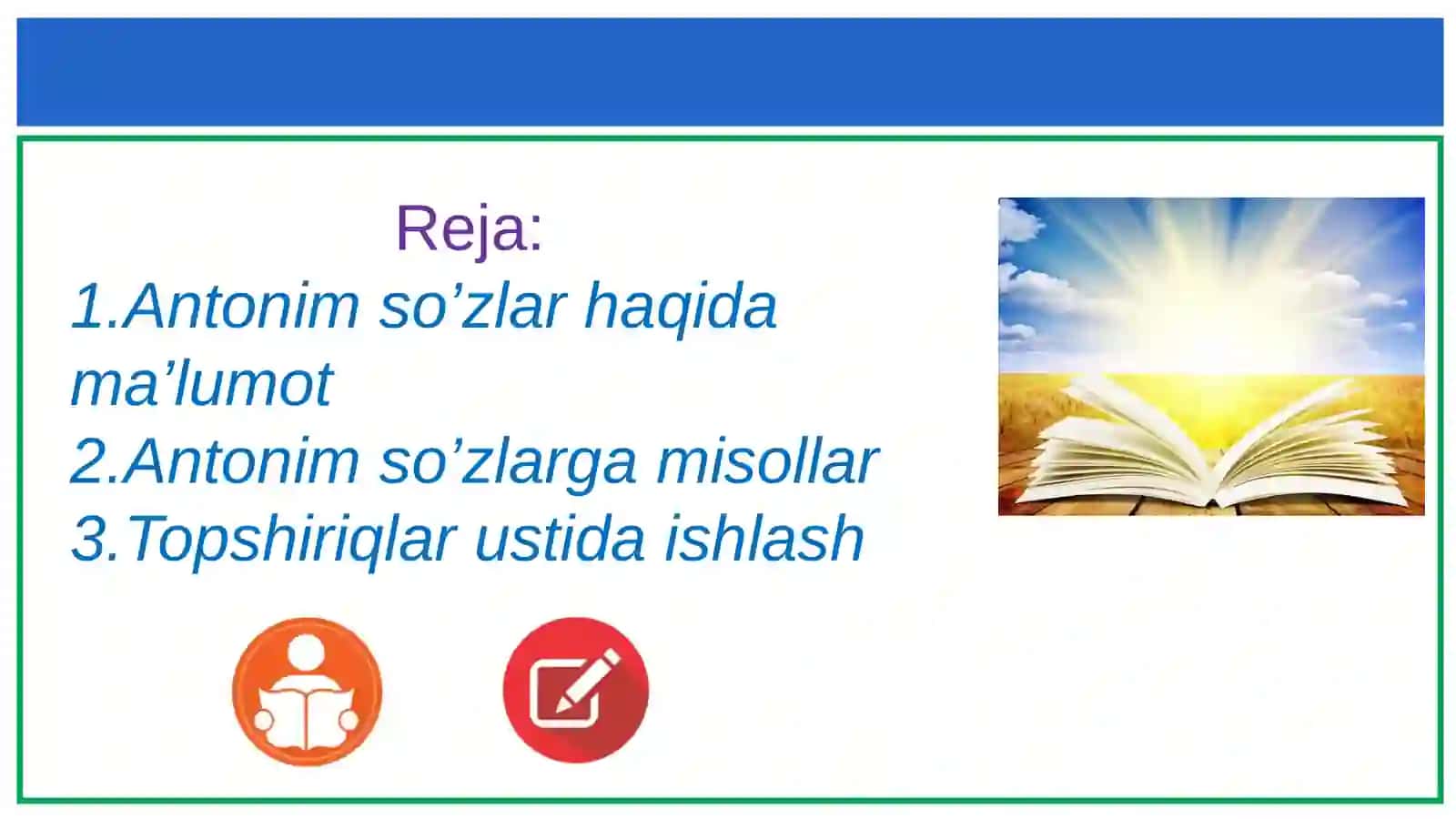 Reja:

1.Antonim so’zlar haqida ma’lumot
2.Antonim so’zlarga misollar
3.Topshiriqlar ustida ishlash